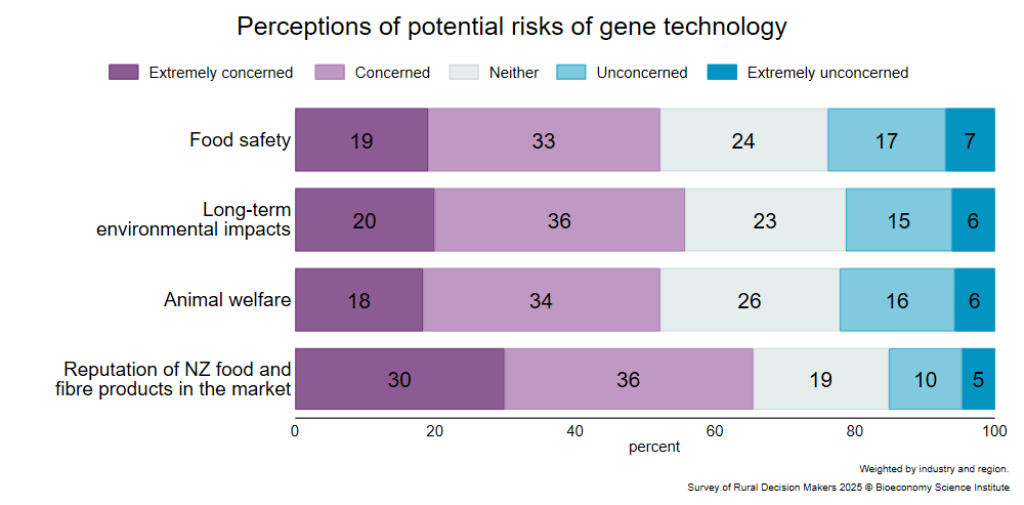 Perceptions of potential risks of gene technology

Extremely concerned Concerned Neither Unconcerned Extremely unconcerned

Food safety 19 33 24 17 7

Long-term environmental impacts 20 36 23 15 6

Animal welfare 18 34 26 16 6

Reputation of NZ food and fibre products in the market 30 36 19 10 5

0 20 40 60 80 100

percent

Weighted by industry and region.

Survey of Rural Decision Makers 2025 © Bioeconomy Science Institute